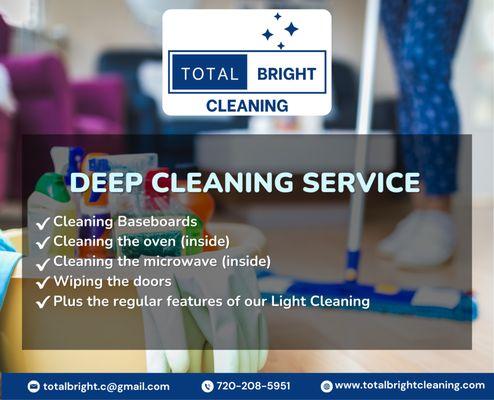 TOTAL BRIGHT
CLEANING

DEEP CLEANING SERVICE

✓ Cleaning Baseboards
✓ Cleaning the oven (inside)
✓ Cleaning the microwave (inside)
✓ Wiping the doors
✓ Plus the regular features of our Light Cleaning

totalbright.c@gmail.com 720-208-5951 www.totalbrightcleaning.com